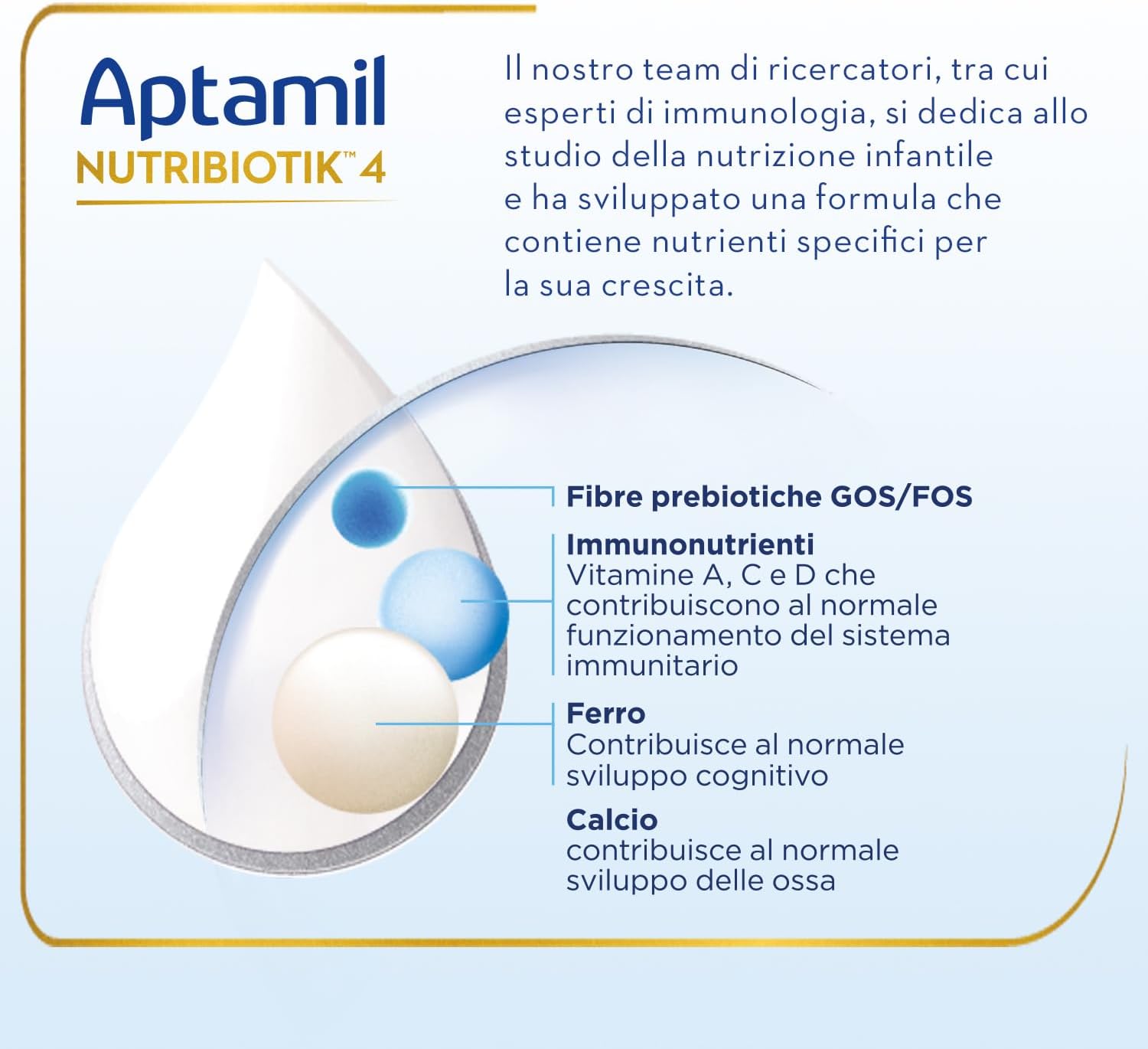 Aptamil
NUTRIBIOTIK™ 4

Il nostro team di ricercatori, tra cui esperti di immunologia, si dedica allo studio della nutrizione infantile e ha sviluppato una formula che contiene nutrienti specifici per la sua crescita.

Fibre prebiotiche GOS/FOS

Immunonutrienti
Vitamine A, C e D che contribuiscono al normale funzionamento del sistema immunitario

Ferro
Contribuisce al normale sviluppo cognitivo

Calcio
contribuisce al normale sviluppo delle ossa